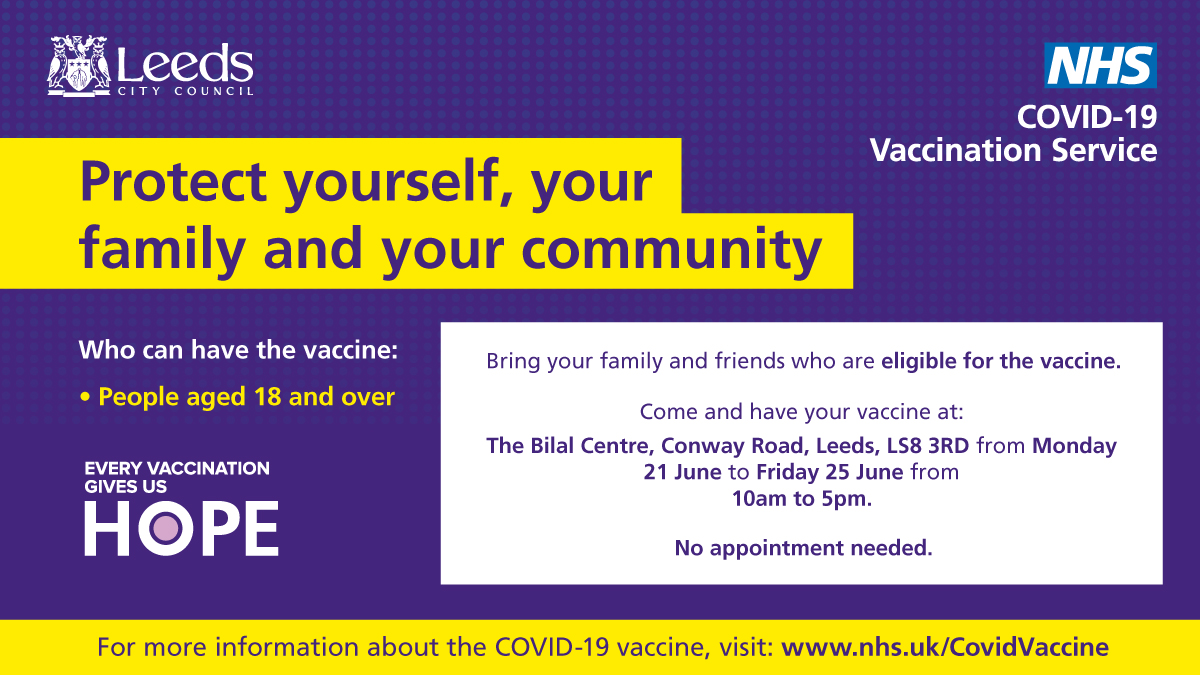 Leeds
CITY COUNCIL

NHS
COVID-19
Vaccination Service

Protect yourself, your family and your community

Who can have the vaccine:
• People aged 18 and over

EVERY VACCINATION GIVES US
HOPE

Bring your family and friends who are eligible for the vaccine.

Come and have your vaccine at:
The Bilal Centre, Conway Road, Leeds, LS8 3RD from Monday 21 June to Friday 25 June from 10am to 5pm.

No appointment needed.

For more information about the COVID-19 vaccine, visit: www.nhs.uk/CovidVaccine